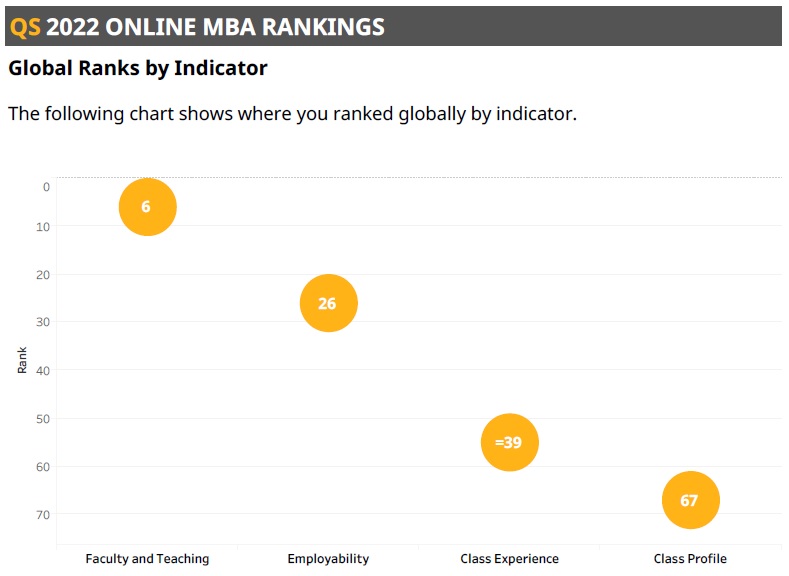 QS 2022 ONLINE MBA RANKINGS

Global Ranks by Indicator

The following chart shows where you ranked globally by indicator.

0
10
20
30
40
50
60
70
Rank

6
26
=39
67

Faculty and Teaching
Employability
Class Experience
Class Profile